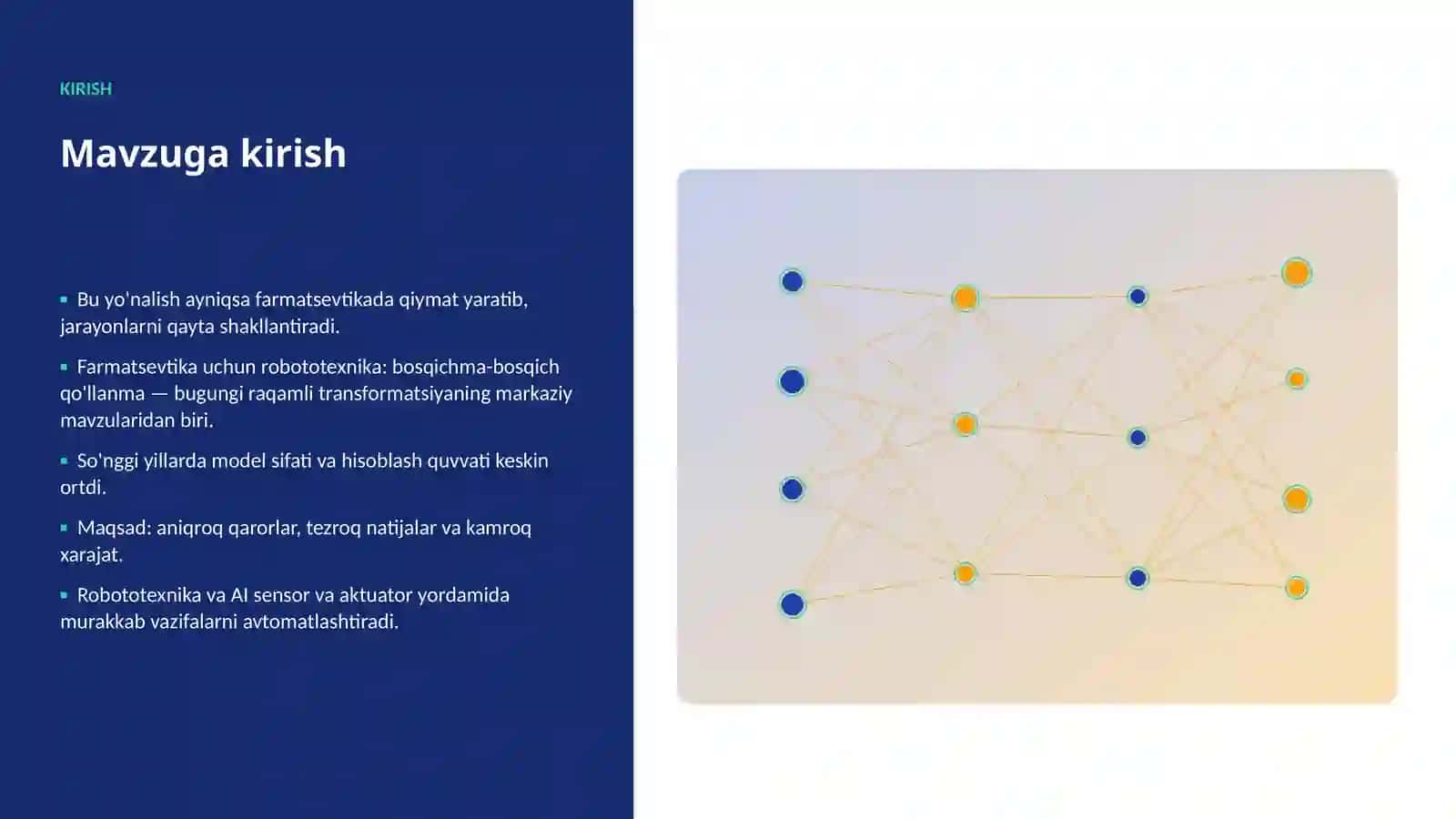 KIRISH

Mavzuga kirish

▪ Bu yo'nalish ayniqsa farmatsevtikada qiymat yaratib, jarayonlarni qayta shakllantiradi.

▪ Farmatsevtika uchun robototexnika: bosqichma-bosqich qo'llanma — bugungi raqamli transformatsiyaning markaziy mavzularidan biri.

▪ So'nggi yillarda model sifati va hisoblash quvvati keskin ortdi.

▪ Maqsad: aniqroq qarorlar, tezroq natijalar va kamroq xarajat.

▪ Robototexnika va AI sensor va aktuator yordamida murakkab vazifalarni avtomatlashtiradi.